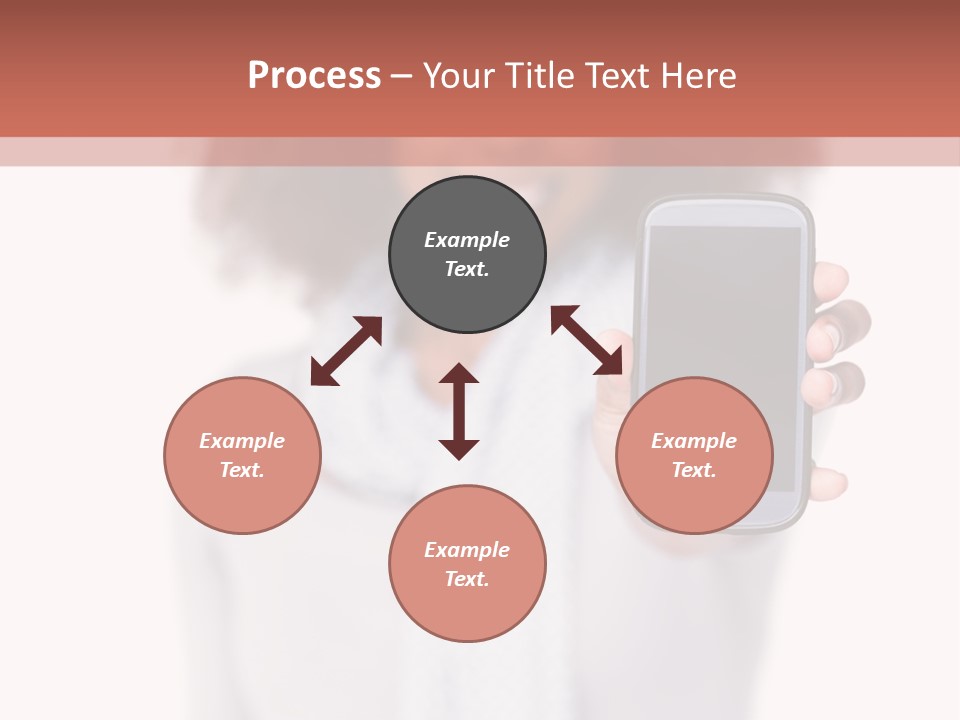 Process – Your Title Text Here

Example Text.

Example Text.

Example Text.

Example Text.